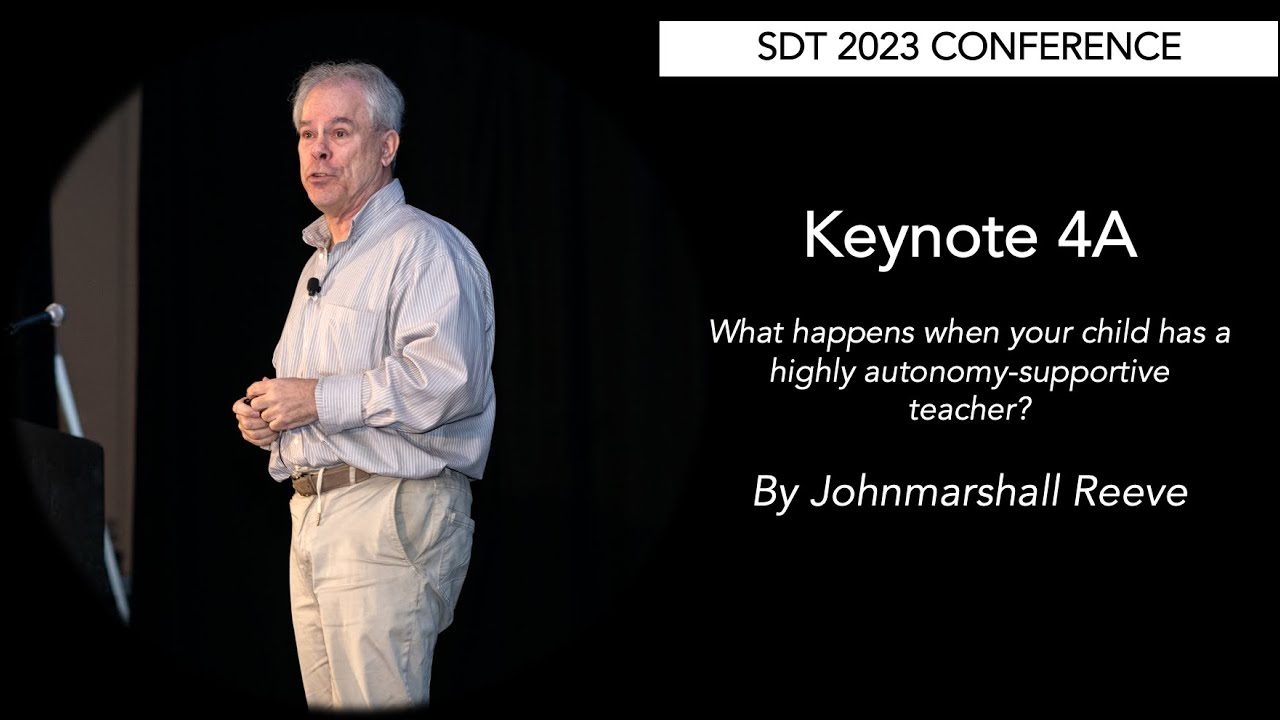 SDT 2023 CONFERENCE

Keynote 4A

What happens when your child has a highly autonomy-supportive teacher?

By Johnmarshall Reeve